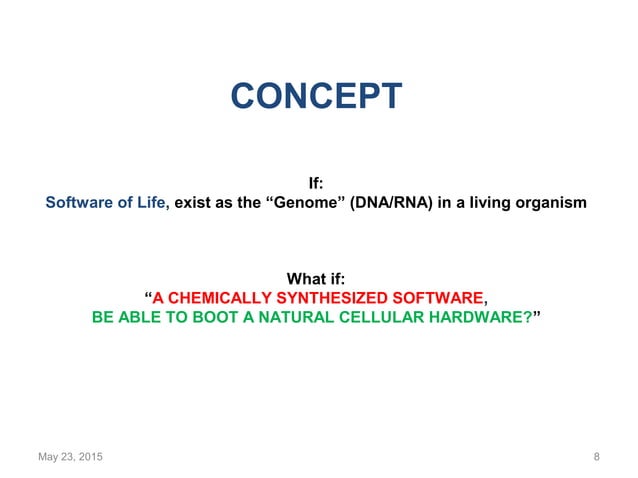 CONCEPT

If:
Software of Life, exist as the “Genome” (DNA/RNA) in a living organism

What if:
“A CHEMICALLY SYNTHESIZED SOFTWARE,
BE ABLE TO BOOT A NATURAL CELLULAR HARDWARE?”

May 23, 2015

8